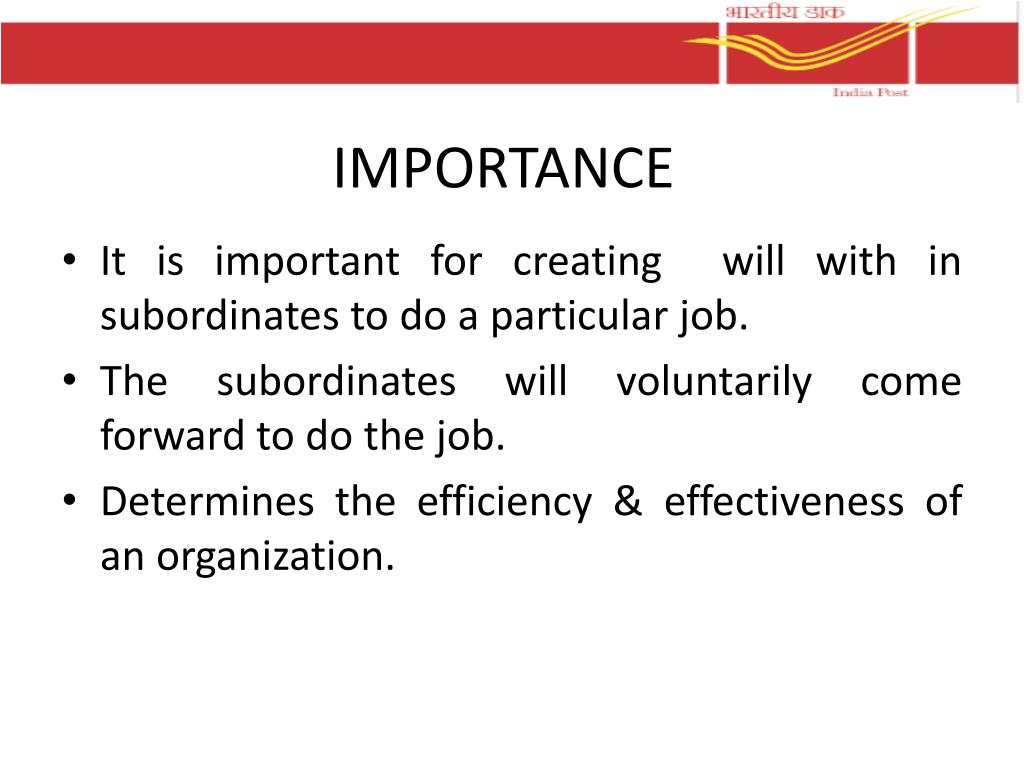 भारतीय डाक

India Post

IMPORTANCE

• It is important for creating will with in subordinates to do a particular job.

• The subordinates will voluntarily come forward to do the job.

• Determines the efficiency & effectiveness of an organization.